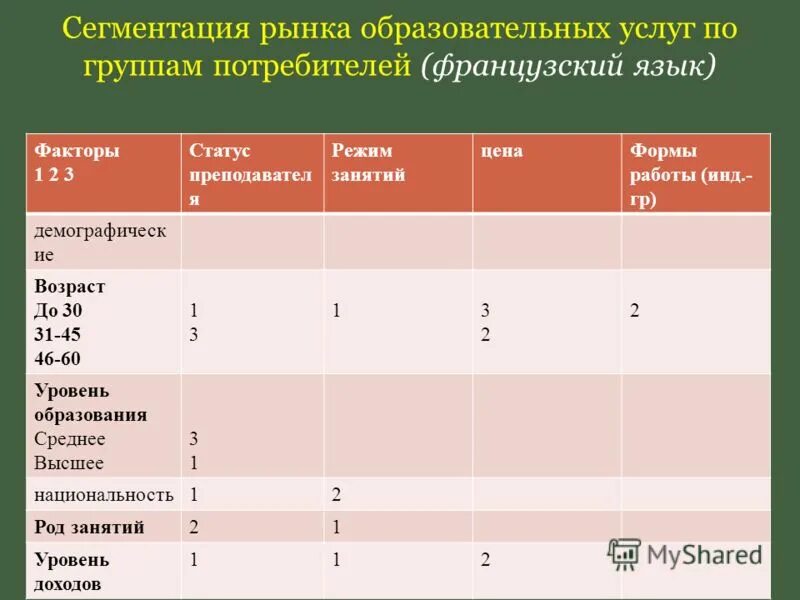 Сегментация рынка образовательных услуг по группам потребителей (французский язык)

| Факторы 1 2 3 | Статус преподавателя | Режим занятий | цена | Формы работы (инд.-гр) |
|---|---|---|---|---|
| демографические | | | | |
| Возраст До 30 31-45 46-60 | 1 3 | 1 | 3 2 | 2 |
| Уровень образования Среднее Высшее | 3 1 | | | |
| национальность | 1 | 2 | | |
| Род занятий | 2 | 1 | | |
| Уровень доходов | 1 | 1 | 2 | |

MyShared